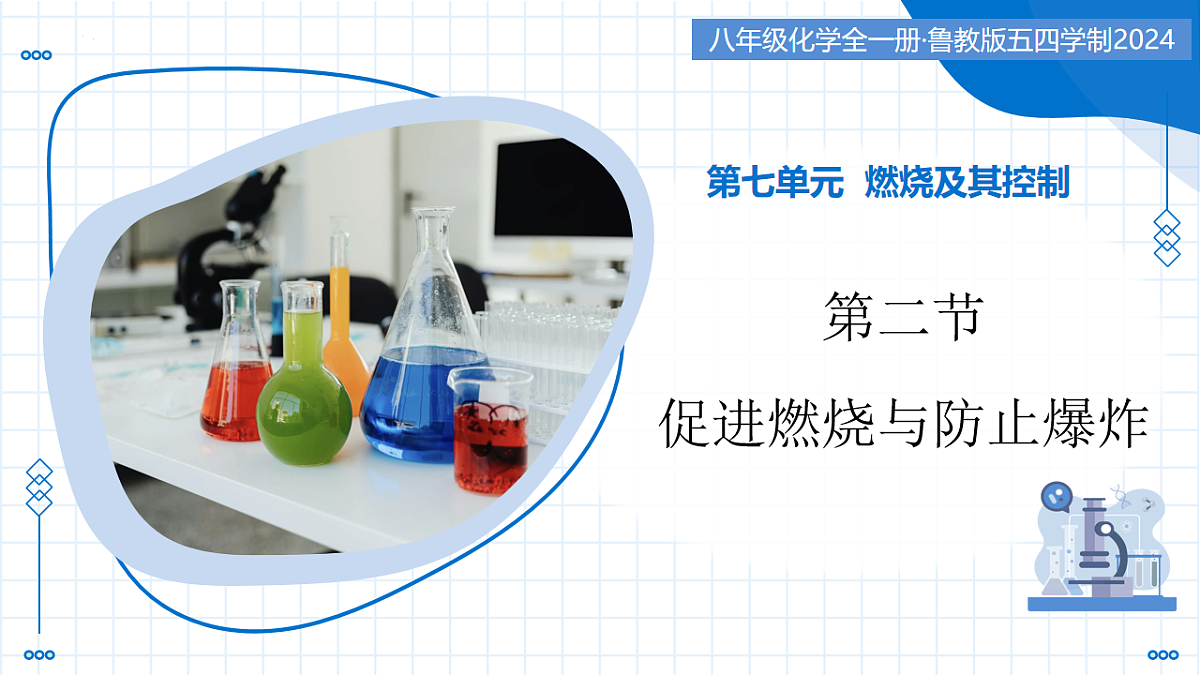 八年级化学全一册·鲁教版五四学制2024

第七单元 燃烧及其控制

第二节

促进燃烧与防止爆炸